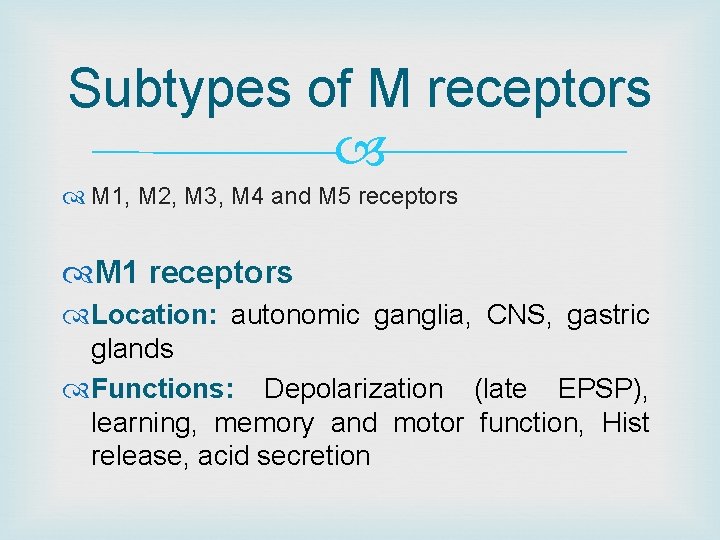 Subtypes of M receptors

M1, M2, M3, M4 and M5 receptors

M1 receptors

Location: autonomic ganglia, CNS, gastric glands

Functions: Depolarization (late EPSP), learning, memory and motor function, Hist release, acid secretion